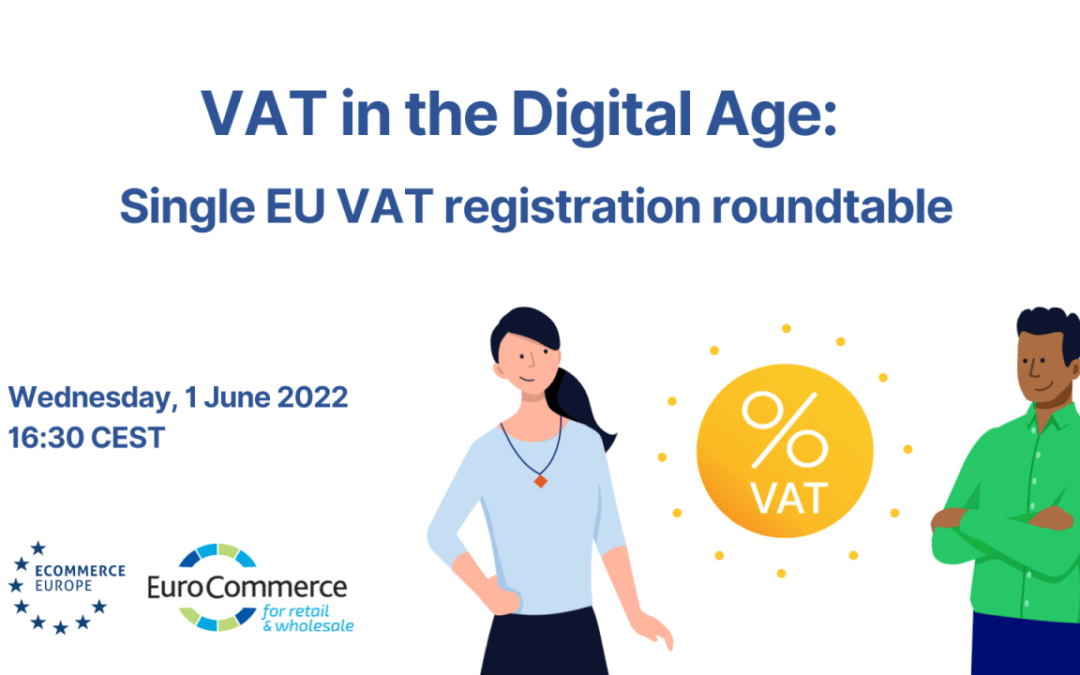 VAT in the Digital Age:

Single EU VAT registration roundtable

Wednesday, 1 June 2022
16:30 CEST

%
VAT

ECOMMERCE EUROPE

EuroCommerce
for retail & wholesale